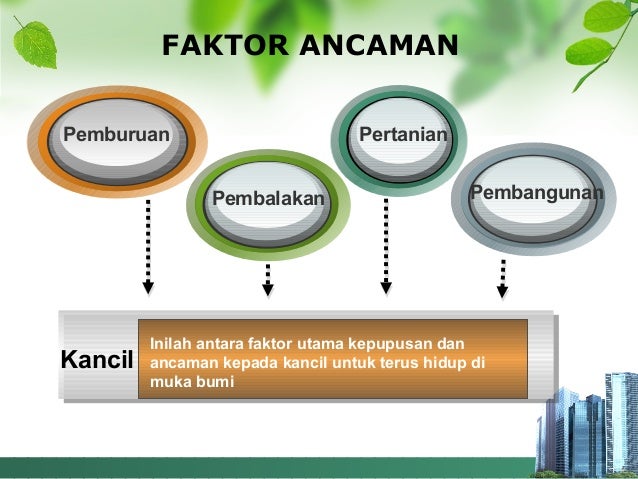 FAKTOR ANCAMAN

Pemburuan

Pembalakan

Pertanian

Pembangunan

Kancil

Inilah antara faktor utama kepupusan dan ancaman kepada kancil untuk terus hidup di muka bumi